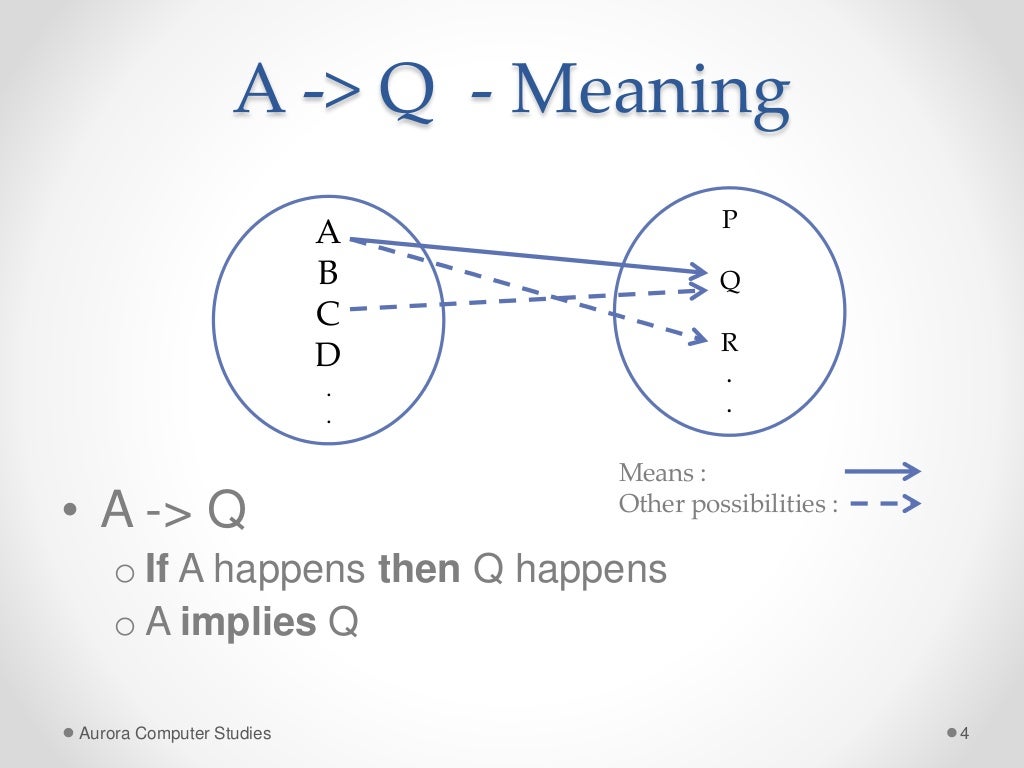 A -> Q - Meaning

A
B
C
D
.
.

P
Q
R
.
.

Means :
Other possibilities :

• A -> Q
o If A happens then Q happens
o A implies Q

Aurora Computer Studies

4